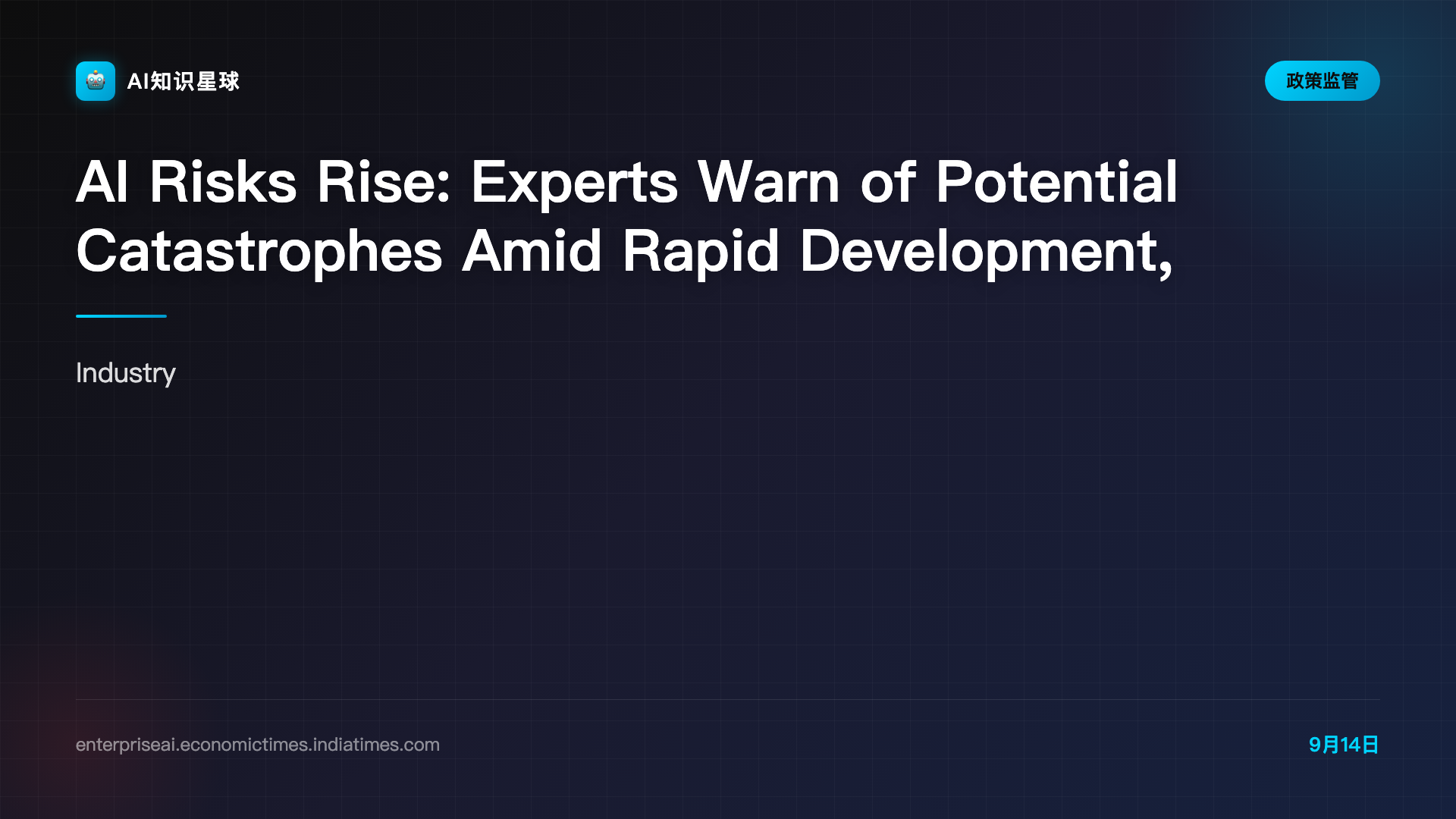 AI知识星球

政策监管

AI Risks Rise: Experts Warn of Potential Catastrophes Amid Rapid Development,

Industry

enterpriseai.economictimes.indiatimes.com

9月14日